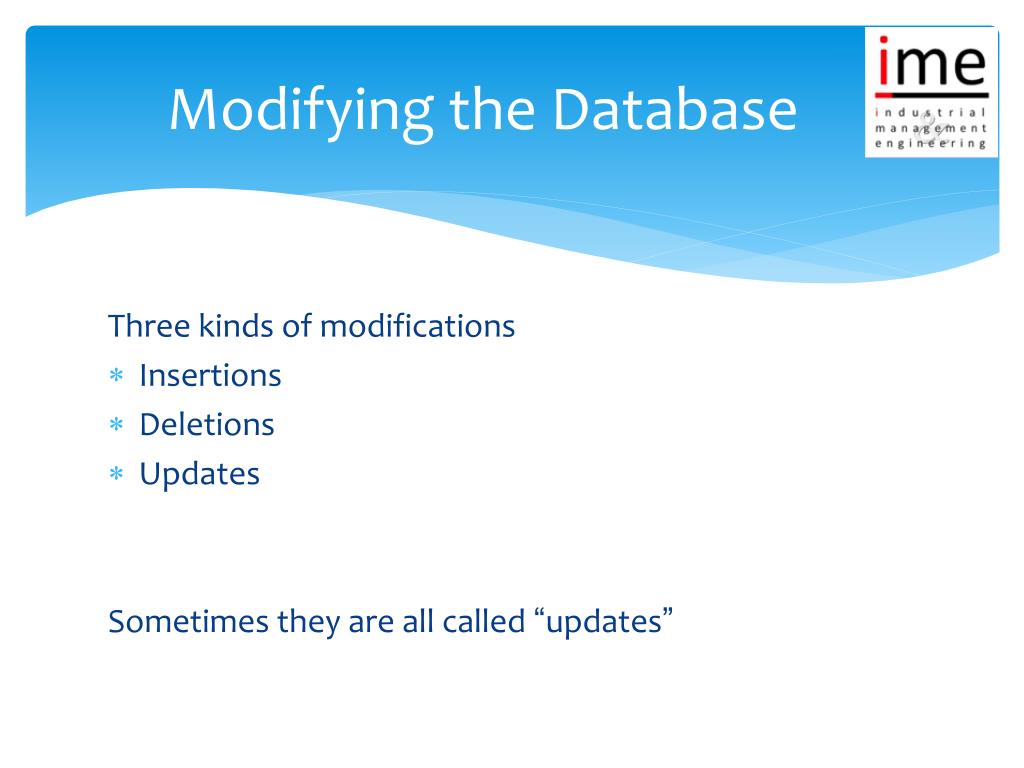 Modifying the Database

ime
industrial
management
&
engineering

Three kinds of modifications
∗ Insertions
∗ Deletions
∗ Updates

Sometimes they are all called “updates”